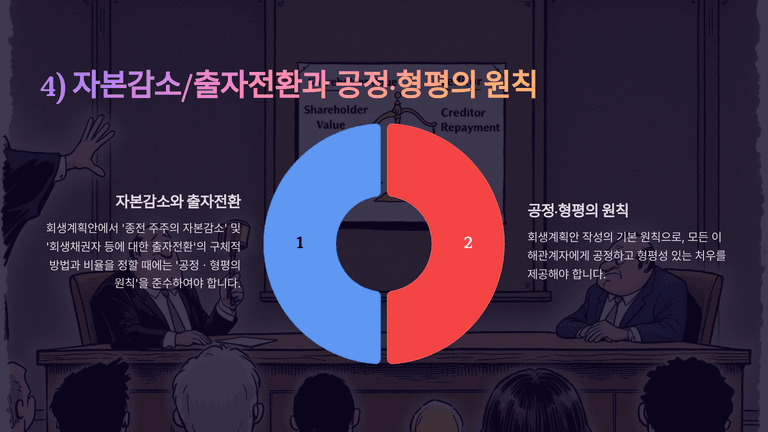 4) 자본감소/출자전환과 공정·형평의 원칙

Shareholder Value

Creditor Repayment

자본감소와 출자전환

회생계획안에서 '종전 주주의 자본감소' 및 '회생채권자 등에 대한 출자전환'의 구체적 방법과 비율을 정할 때에는 '공정 · 형평의 원칙'을 준수하여야 합니다.

1

2

공정·형평의 원칙

회생계획안 작성의 기본 원칙으로, 모든 이해관계자에게 공정하고 형평성 있는 처우를 제공해야 합니다.